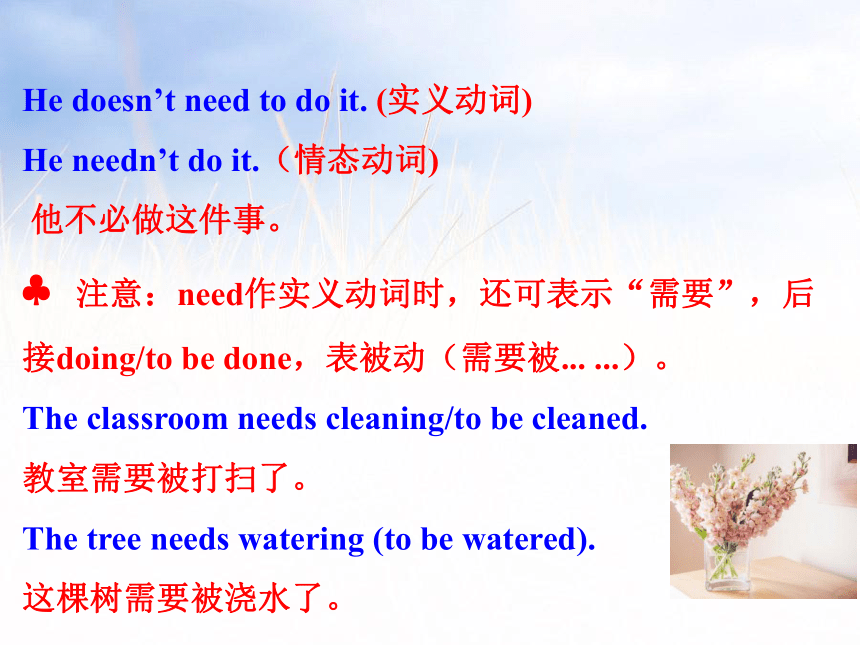 He doesn't need to do it. (实义动词)

He needn't do it.（情态动词)

他不必做这件事。

♣ 注意：need作实义动词时，还可表示“需要”，后接doing/to be done，表被动（需要被... ...）。

The classroom needs cleaning/to be cleaned.

教室需要被打扫了。

The tree needs watering (to be watered).

这棵树需要被浇水了。